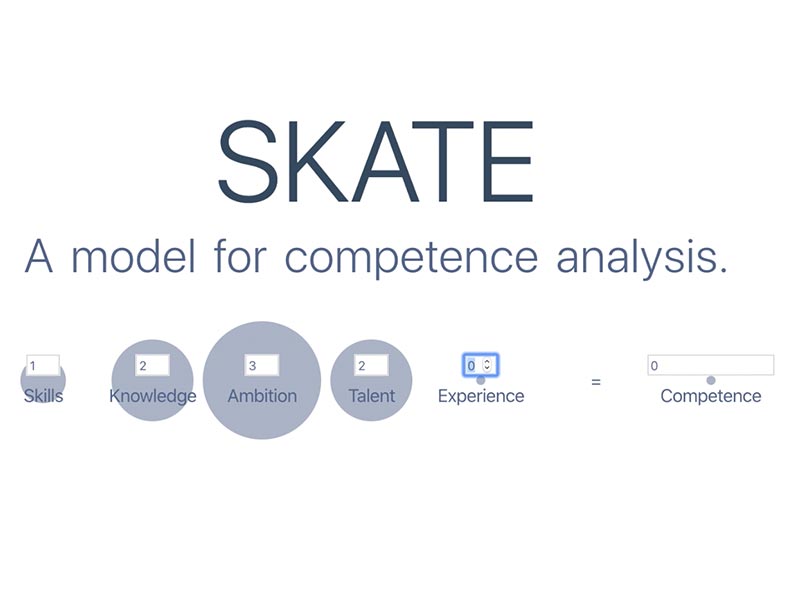 SKATE

A model for competence analysis.

1
Skills

2
Knowledge

3
Ambition

2
Talent

0
Experience

=

0
Competence